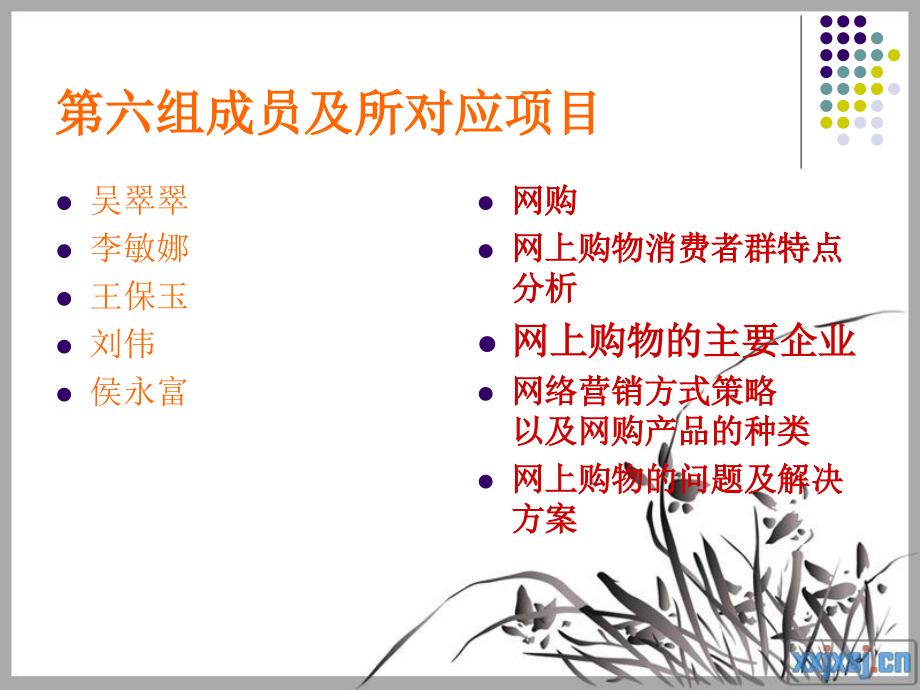 第六组成员及所对应项目

- 吴翠翠
- 李敏娜
- 王保玉
- 刘伟
- 侯永富

- 网购
- 网上购物消费者群特点分析
- 网上购物的主要企业
- 网络营销方式策略以及网购产品的种类
- 网上购物的问题及解决方案

xxjxsj.cn